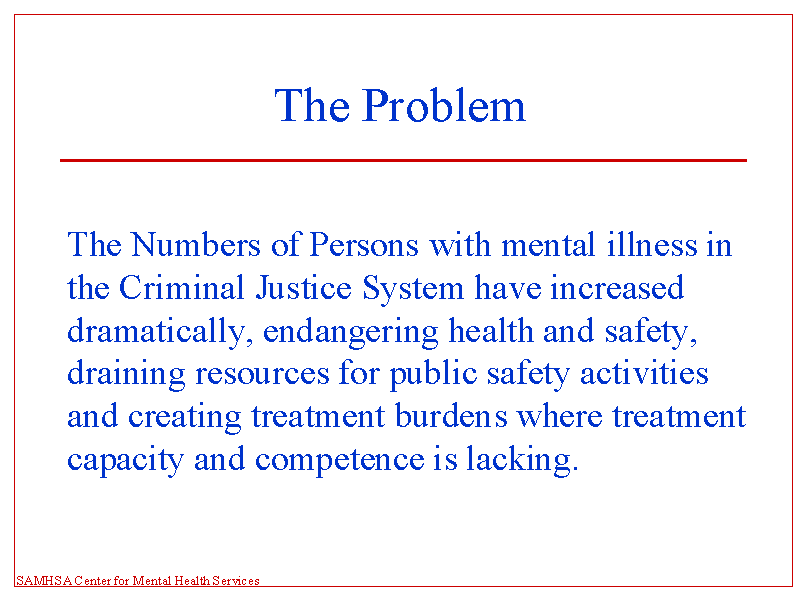 The Problem

The Numbers of Persons with mental illness in the Criminal Justice System have increased dramatically, endangering health and safety, draining resources for public safety activities and creating treatment burdens where treatment capacity and competence is lacking.

SAMHSA Center for Mental Health Services